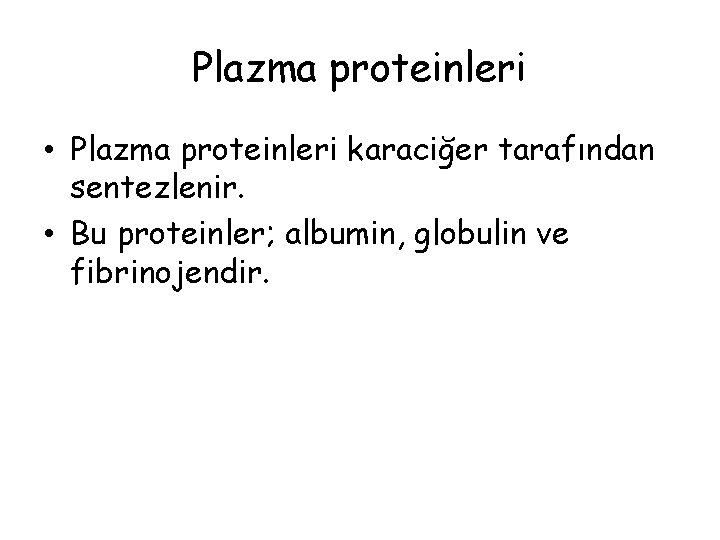 Plazma proteinleri

• Plazma proteinleri karaciğer tarafından sentezlenir.
• Bu proteinler; albumin, globulin ve fibrinojendir.